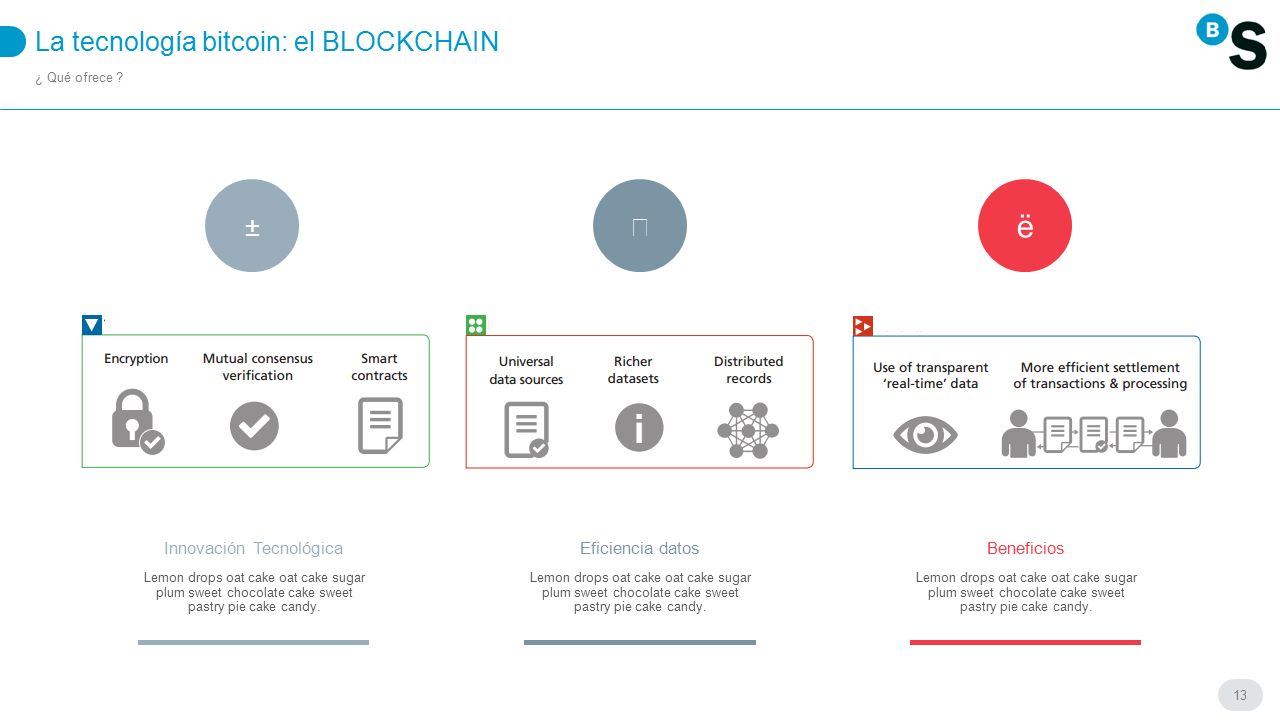 La tecnología bitcoin: el BLOCKCHAIN

¿ Qué ofrece ?

B S

±

ë

Encryption

Mutual consensus verification

Smart contracts

Universal data sources

Richer datasets

Distributed records

Use of transparent 'real-time' data

More efficient settlement of transactions & processing

Innovación Tecnológica

Lemon drops oat cake oat cake sugar plum sweet chocolate cake sweet pastry pie cake candy.

Eficiencia datos

Lemon drops oat cake oat cake sugar plum sweet chocolate cake sweet pastry pie cake candy.

Beneficios

Lemon drops oat cake oat cake sugar plum sweet chocolate cake sweet pastry pie cake candy.

13